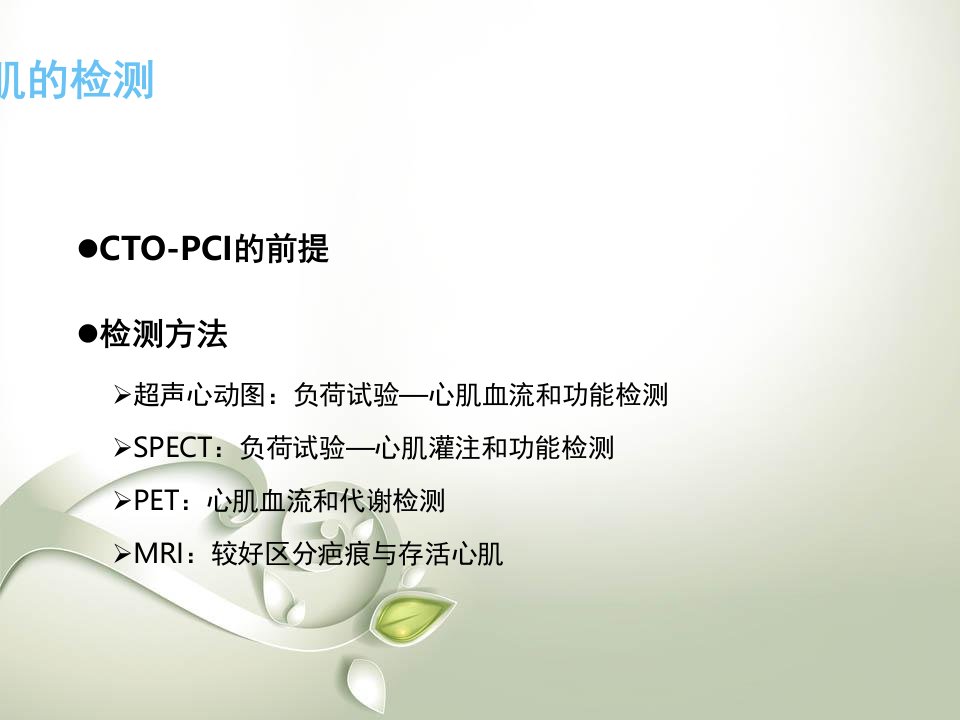 肌的检测

●CTO-PCI的前提

●检测方法

➢超声心动图：负荷试验—心肌血流和功能检测

➢SPECT：负荷试验—心肌灌注和功能检测

➢PET：心肌血流和代谢检测

➢MRI：较好区分疤痕与存活心肌